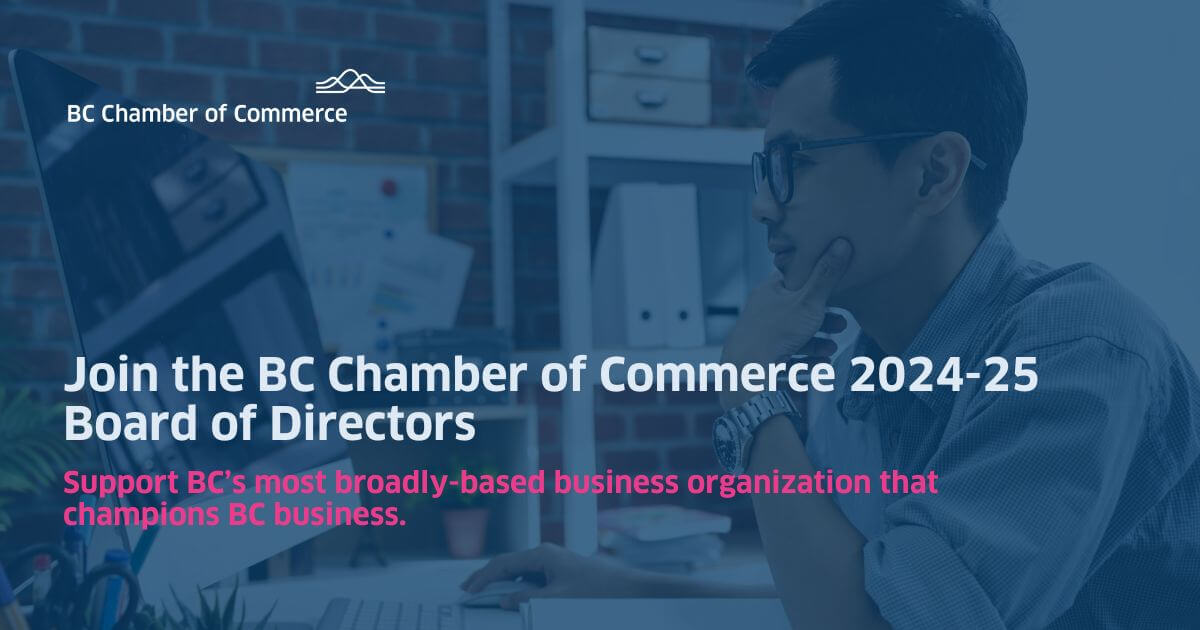 BC Chamber of Commerce

Join the BC Chamber of Commerce 2024-25 Board of Directors

Support BC's most broadly-based business organization that champions BC business.